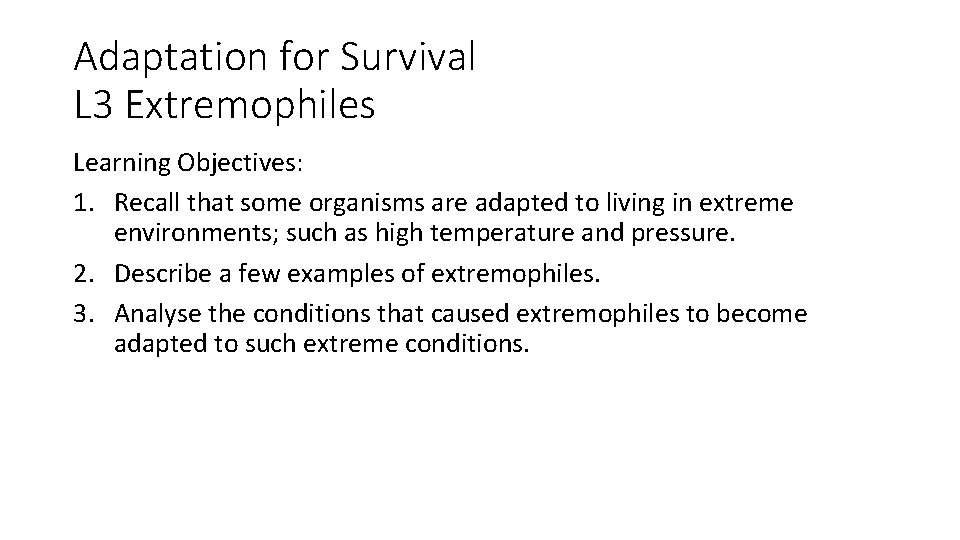 Adaptation for Survival
L3 Extremophiles

Learning Objectives:

1. Recall that some organisms are adapted to living in extreme environments; such as high temperature and pressure.
2. Describe a few examples of extremophiles.
3. Analyse the conditions that caused extremophiles to become adapted to such extreme conditions.